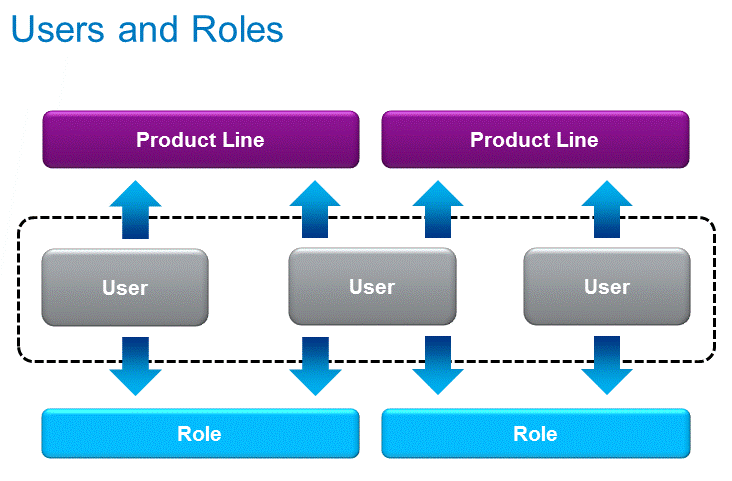 Users and Roles

Product Line

Product Line

User

User

User

Role

Role